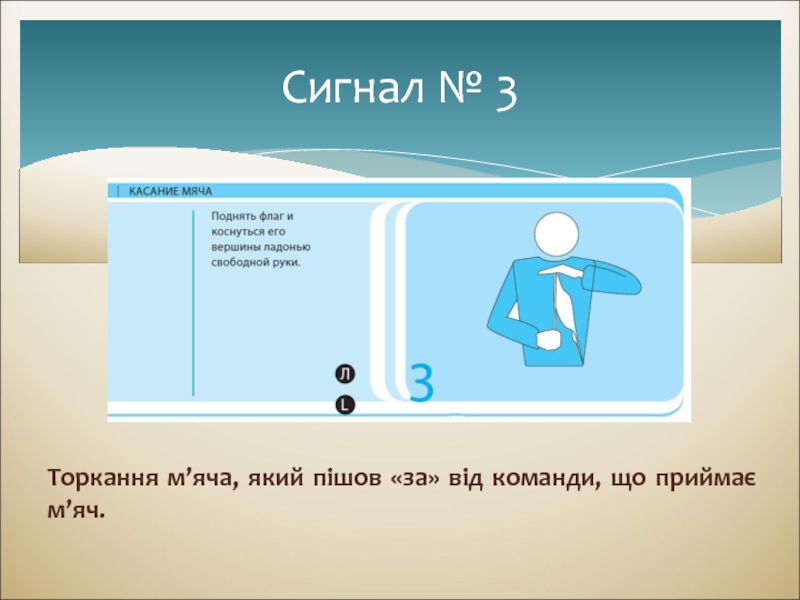 Сигнал № 3

КАСАНИЕ МЯЧА

Поднять флаг и коснуться его вершины ладонью свободной руки.

Л

L

3

Торкання м’яча, який пішов «за» від команди, що приймає м’яч.